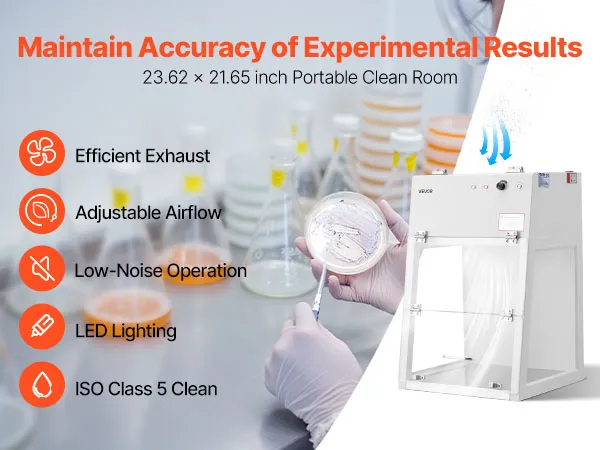 Maintain Accuracy of Experimental Results
23.62 × 21.65 inch Portable Clean Room

Efficient Exhaust

Adjustable Airflow

Low-Noise Operation

LED Lighting

ISO Class 5 Clean

VEVOR